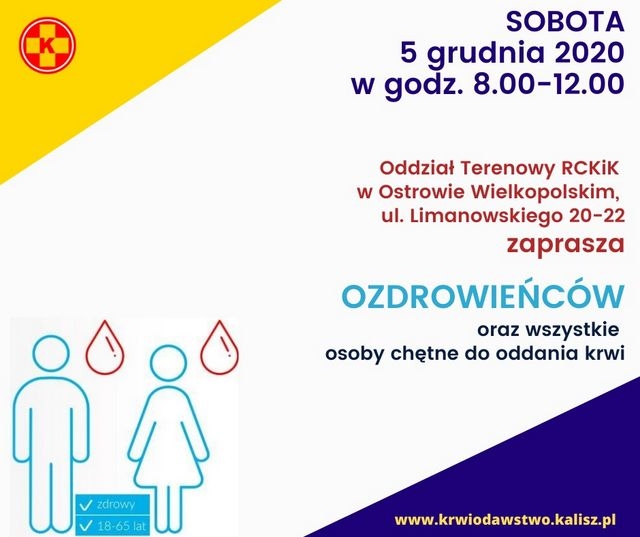 K

SOBOTA
5 grudnia 2020
w godz. 8.00-12.00

Oddział Terenowy RCKiK
w Ostrowie Wielkopolskim,
ul. Limanowskiego 20-22
zaprasza

OZDROWIEŃCÓW
oraz wszystkie
osoby chętne do oddania krwi

! !

✓ zdrowy
✓ 18-65 lat

www.krwiodawstwo.kalisz.pl